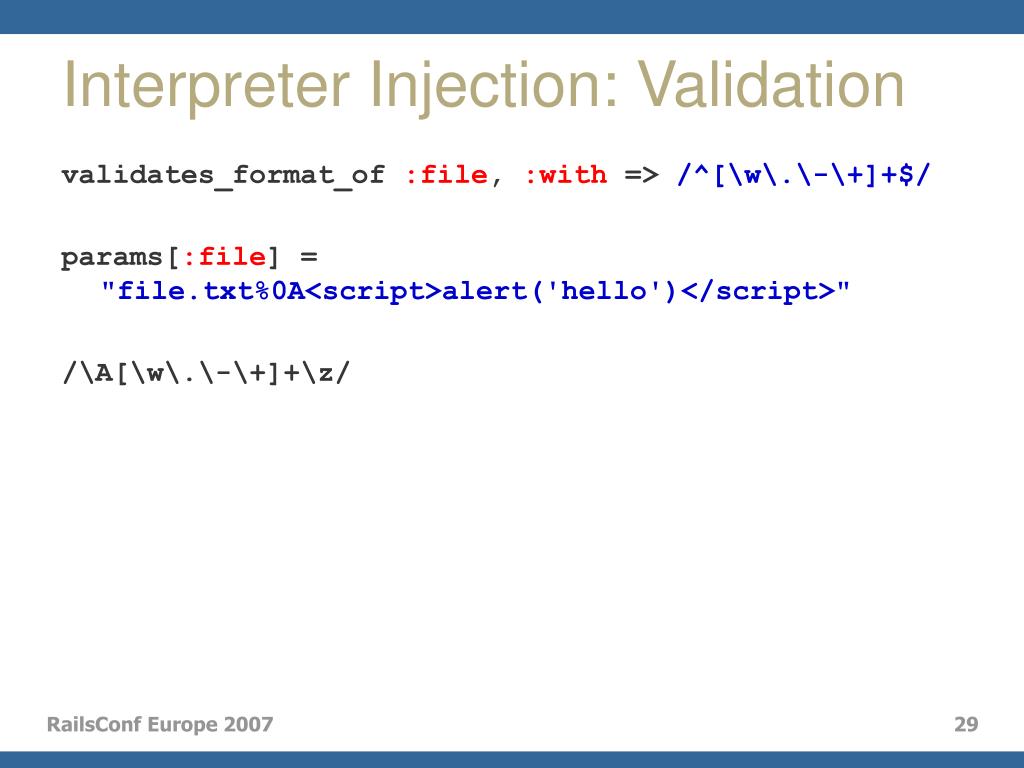 Interpreter Injection: Validation

validates_format_of :file, :with => /^[\w\.\-\+]+$/

params[:file] =
"file.txt%0A<script>alert('hello')</script>"

/\A[\w\.\-\+]+\z/

RailsConf Europe 2007

29